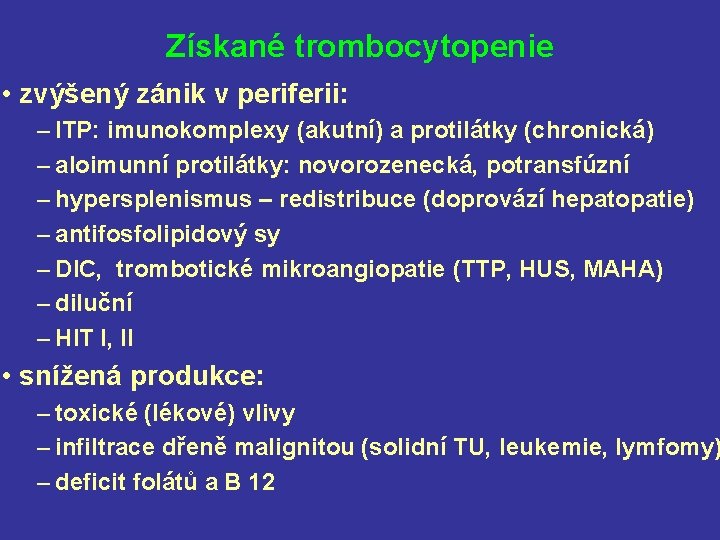 Získané trombocytopenie

• zvýšený zánik v periferii:
– ITP: imunokomplexy (akutní) a protilátky (chronická)
– aloimunní protilátky: novorozenecká, potransfúzní
– hypersplenismus – redistribuce (doprovází hepatopatie)
– antifosfolipidový sy
– DIC, trombotické mikroangiopatie (TTP, HUS, MAHA)
– diluční
– HIT I, II

• snížená produkce:
– toxické (lékové) vlivy
– infiltrace dřeně malignitou (solidní TU, leukemie, lymfomy)
– deficit folátů a B 12